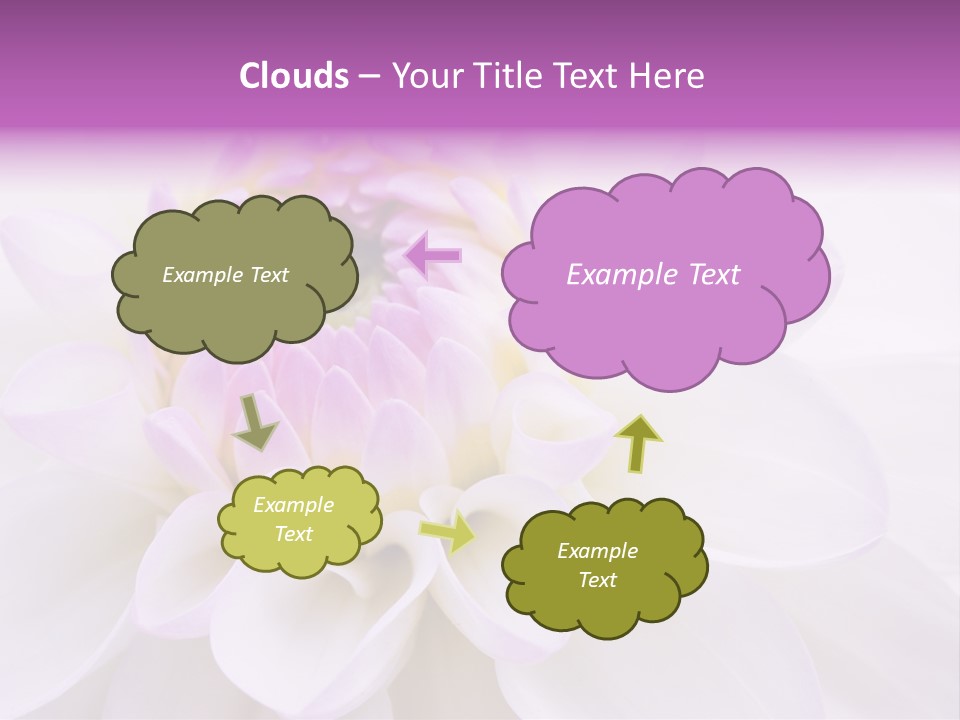 Clouds – Your Title Text Here

Example Text

Example Text

Example Text

Example Text